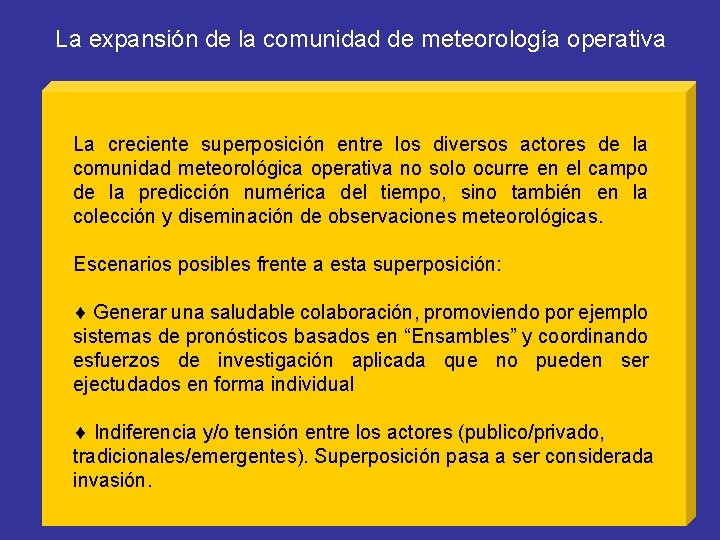 La expansión de la comunidad de meteorología operativa

La creciente superposición entre los diversos actores de la comunidad meteorológica operativa no solo ocurre en el campo de la predicción numérica del tiempo, sino también en la colección y diseminación de observaciones meteorológicas.

Escenarios posibles frente a esta superposición:

♦ Generar una saludable colaboración, promoviendo por ejemplo sistemas de pronósticos basados en “Ensambles” y coordinando esfuerzos de investigación aplicada que no pueden ser ejectudados en forma individual

♦ Indiferencia y/o tensión entre los actores (publico/privado, tradicionales/emergentes). Superposición pasa a ser considerada invasión.